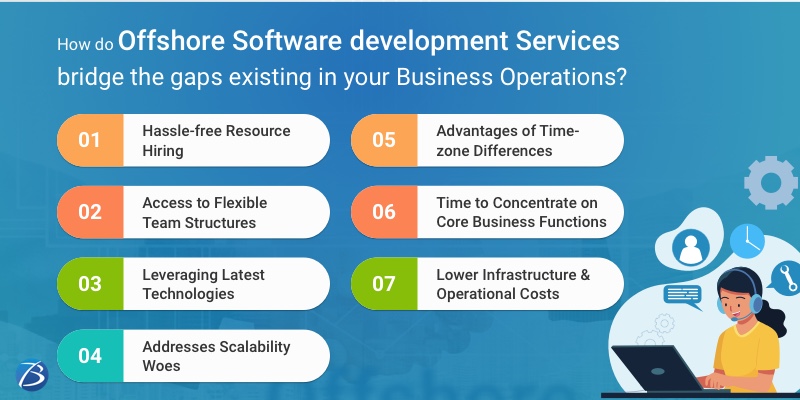 How do Offshore Software development Services bridge the gaps existing in your Business Operations?

01 Hassle-free Resource Hiring

02 Access to Flexible Team Structures

03 Leveraging Latest Technologies

04 Addresses Scalability Woes

05 Advantages of Time-zone Differences

06 Time to Concentrate on Core Business Functions

07 Lower Infrastructure & Operational Costs